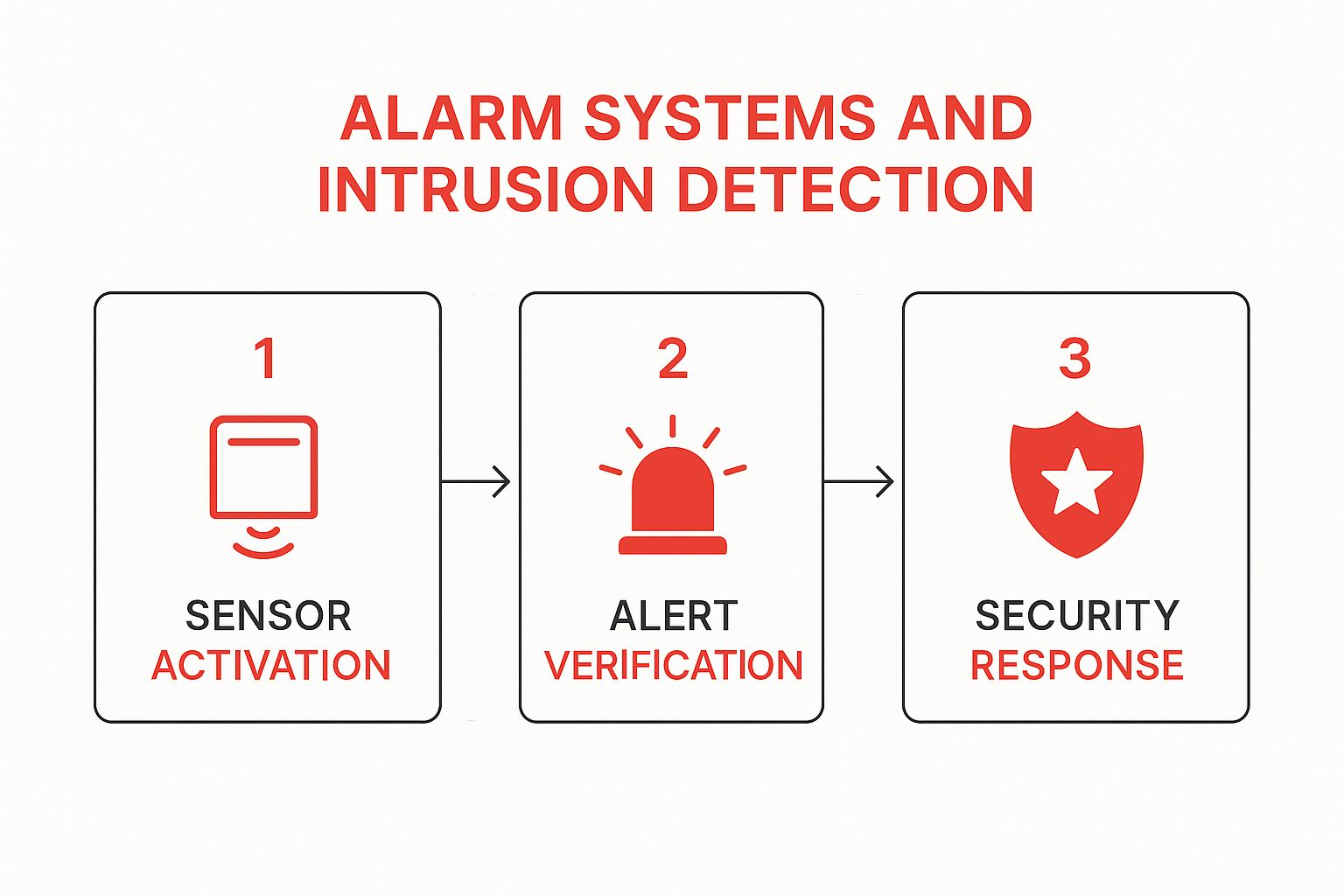 ALARM SYSTEMS AND INTRUSION DETECTION

1

SENSOR ACTIVATION

2

ALERT VERIFICATION

3

SECURITY RESPONSE